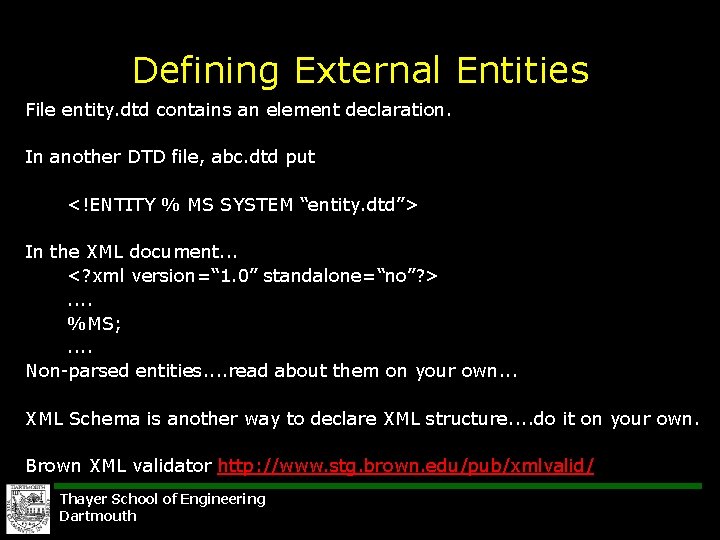 Defining External Entities

File entity.dtd contains an element declaration.

In another DTD file, abc.dtd put

<!ENTITY % MS SYSTEM “entity.dtd”>

In the XML document...
<?xml version=“1.0” standalone=“no”?>
....
%MS;
....
Non-parsed entities....read about them on your own...

XML Schema is another way to declare XML structure....do it on your own.

Brown XML validator http://www.stg.brown.edu/pub/xmlvalid/

DARTMOUTH

Thayer School of Engineering
Dartmouth